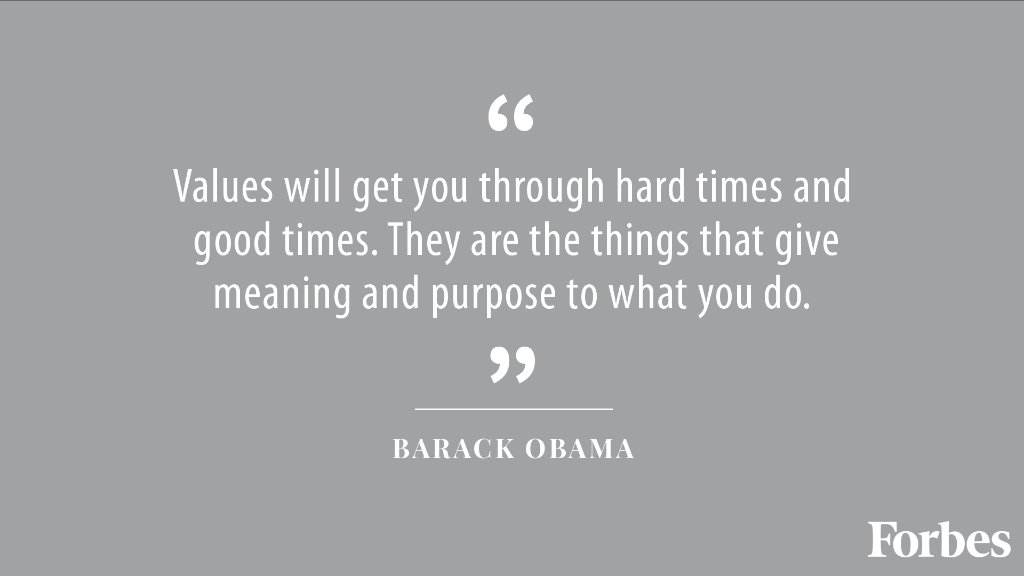 “

Values will get you through hard times and good times. They are the things that give meaning and purpose to what you do.

”

BARACK OBAMA

Forbes